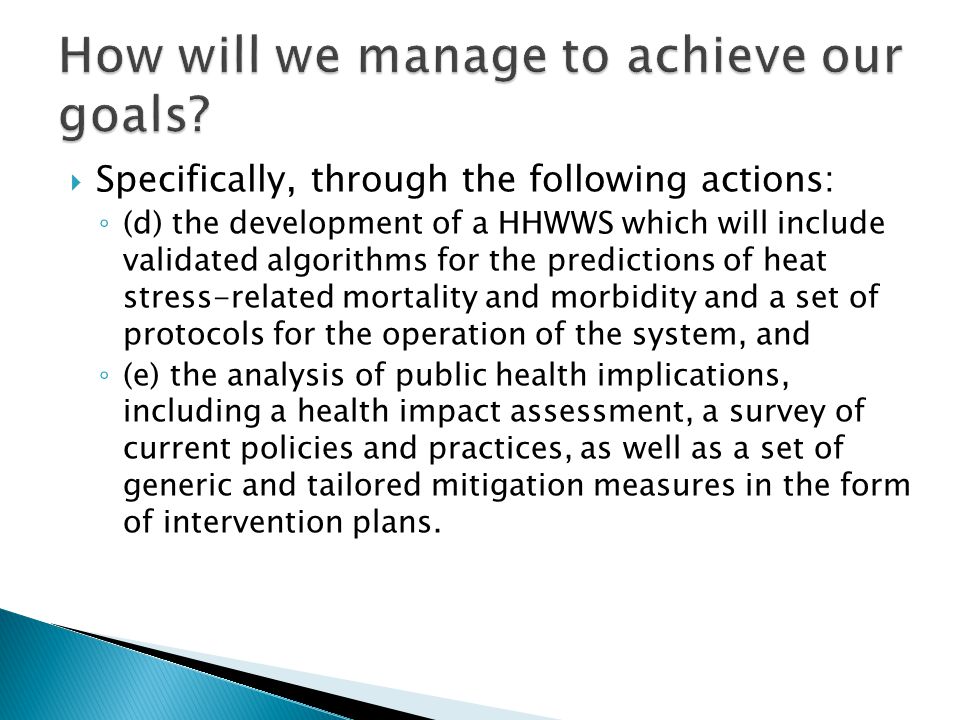 How will we manage to achieve our goals?

Specifically, through the following actions:

(d) the development of a HHWWS which will include validated algorithms for the predictions of heat stress-related mortality and morbidity and a set of protocols for the operation of the system, and

(e) the analysis of public health implications, including a health impact assessment, a survey of current policies and practices, as well as a set of generic and tailored mitigation measures in the form of intervention plans.